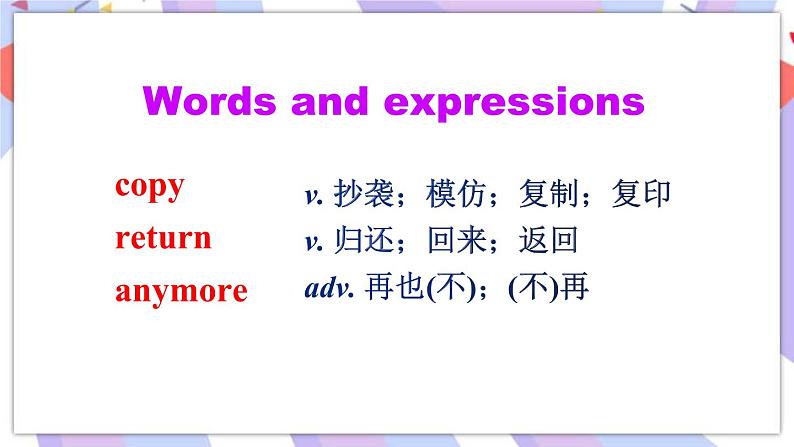 Words and expressions

copy v. 抄袭；模仿；复制；复印
return v. 归还；回来；返回
anymore adv. 再也(不)；(不)再